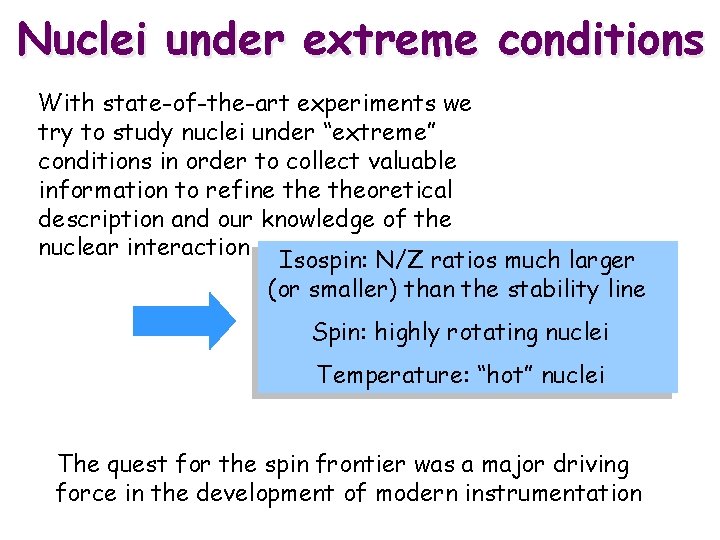 Nuclei under extreme conditions

With state-of-the-art experiments we try to study nuclei under “extreme” conditions in order to collect valuable information to refine the theoretical description and our knowledge of the nuclear interaction

Isospin: N/Z ratios much larger (or smaller) than the stability line

Spin: highly rotating nuclei

Temperature: “hot” nuclei

The quest for the spin frontier was a major driving force in the development of modern instrumentation